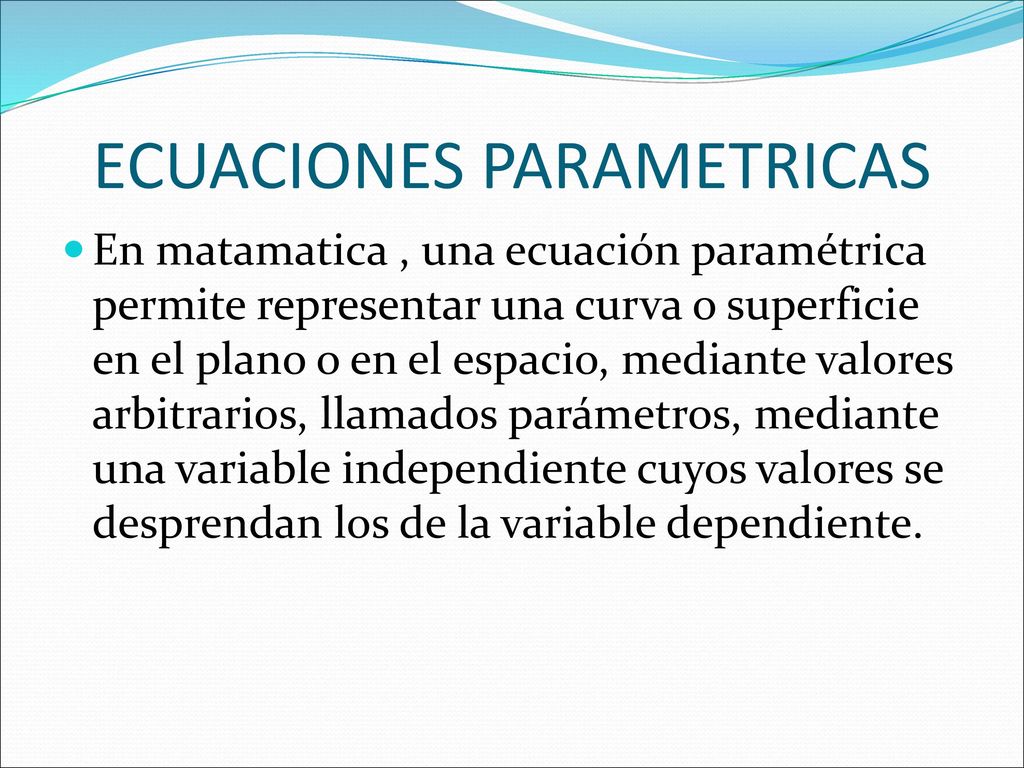 ECUACIONES PARAMETRICAS

En matamatica , una ecuación paramétrica permite representar una curva o superficie en el plano o en el espacio, mediante valores arbitrarios, llamados parámetros, mediante una variable independiente cuyos valores se desprendan los de la variable dependiente.